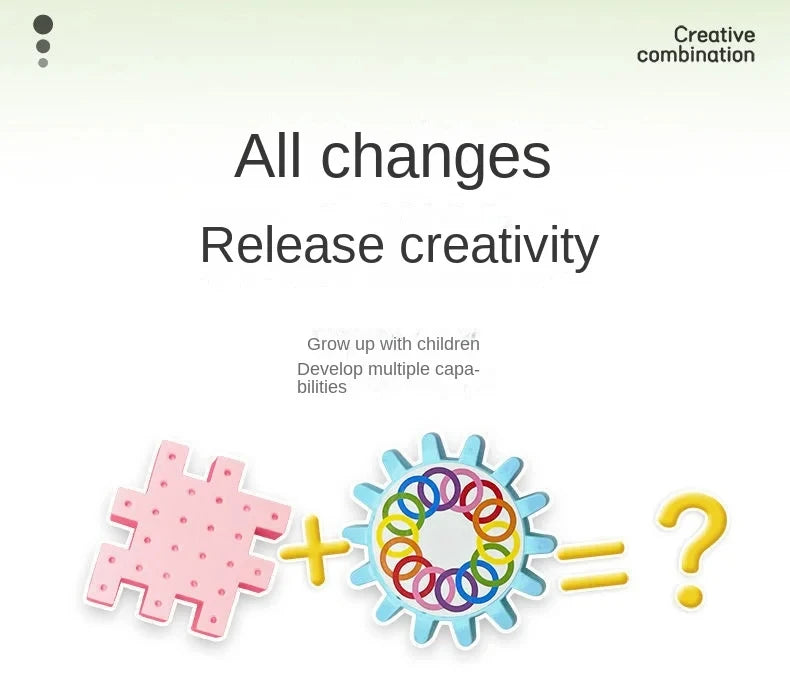 Creative combination

All changes

Release creativity

Grow up with children
Develop multiple capabilities

+ = ?